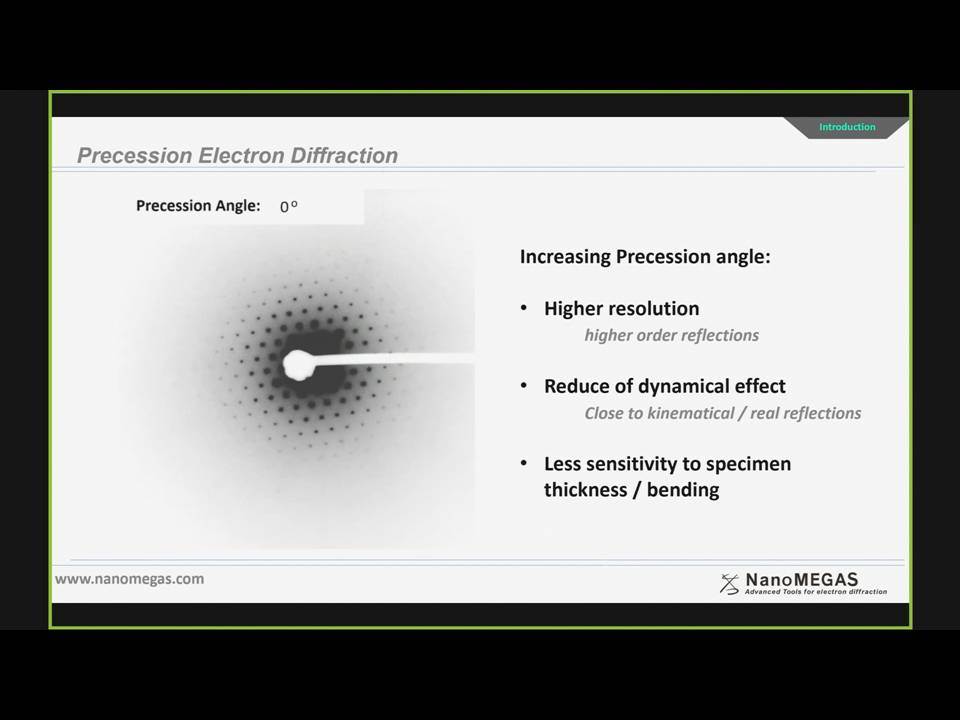 Introduction

Precession Electron Diffraction

Precession Angle: 0°

Increasing Precession angle:

• Higher resolution
higher order reflections

• Reduce of dynamical effect
Close to kinematical / real reflections

• Less sensitivity to specimen thickness / bending

www.nanomegas.com

NanoMEGAS
Advanced Tools for electron diffraction